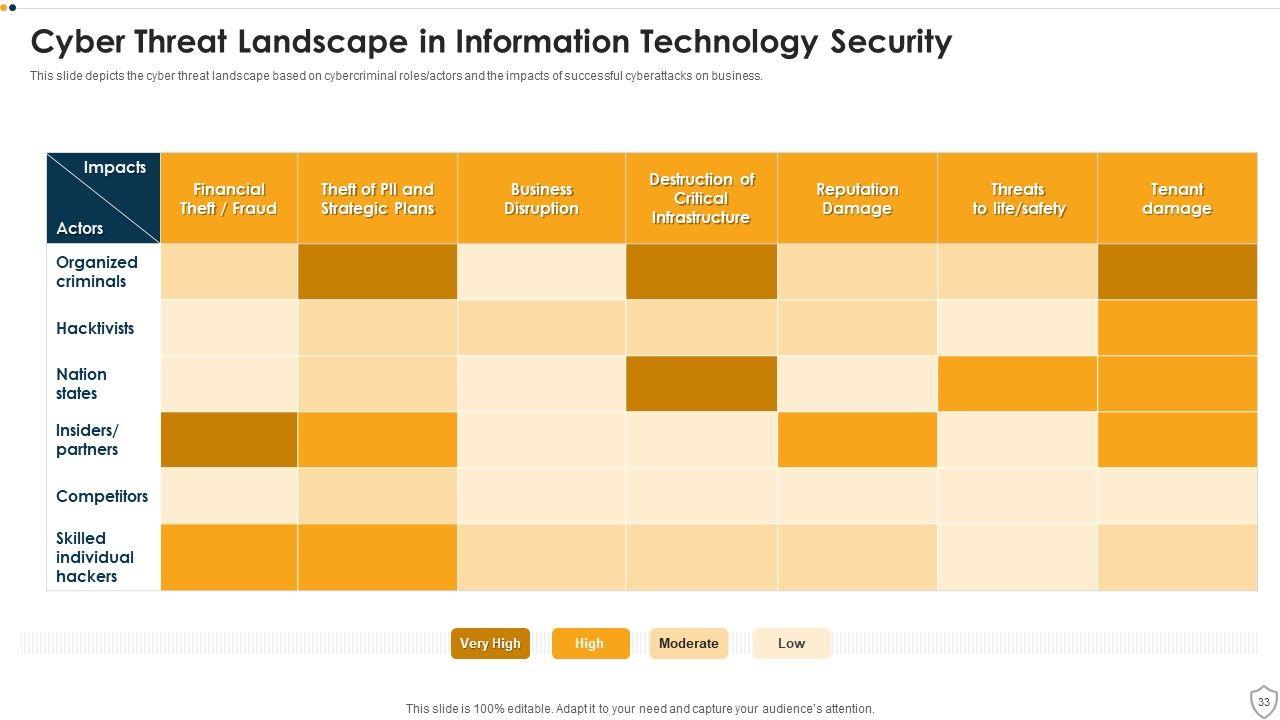 Cyber Threat Landscape in Information Technology Security

This slide depicts the cyber threat landscape based on cybercriminal roles/actors and the impacts of successful cyberattacks on business.

| Impacts / Actors | Financial Theft / Fraud | Theft of PII and Strategic Plans | Business Disruption | Destruction of Critical Infrastructure | Reputation Damage | Threats to life/safety | Tenant damage |
|---|---|---|---|---|---|---|---|
| Organized criminals | | | | | | | |
| Hacktivists | | | | | | | |
| Nation states | | | | | | | |
| Insiders/ partners | | | | | | | |
| Competitors | | | | | | | |
| Skilled individual hackers | | | | | | | |

Very High High Moderate Low

This slide is 100% editable. Adapt it to your need and capture your audience's attention.

33